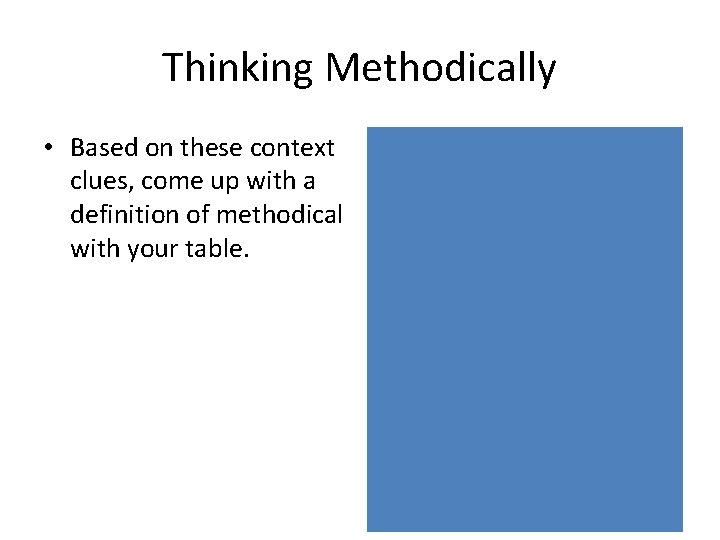 Thinking Methodically

• Based on these context clues, come up with a definition of methodical with your table.